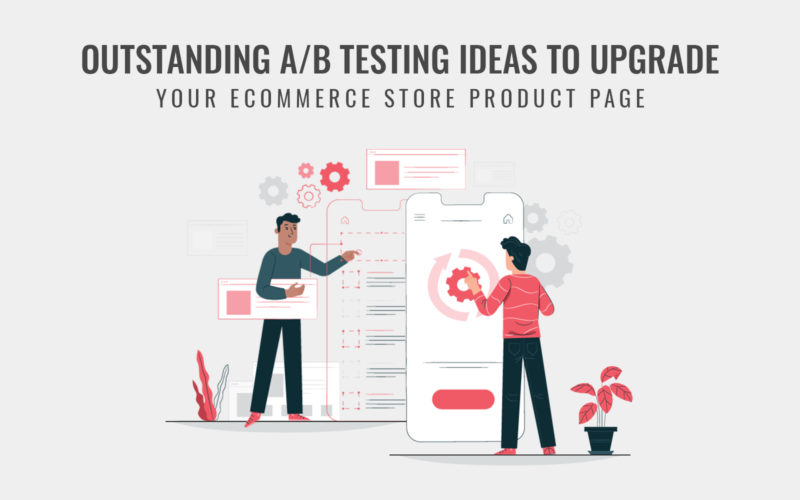 OUTSTANDING A/B TESTING IDEAS TO UPGRADE
YOUR ECOMMERCE STORE PRODUCT PAGE